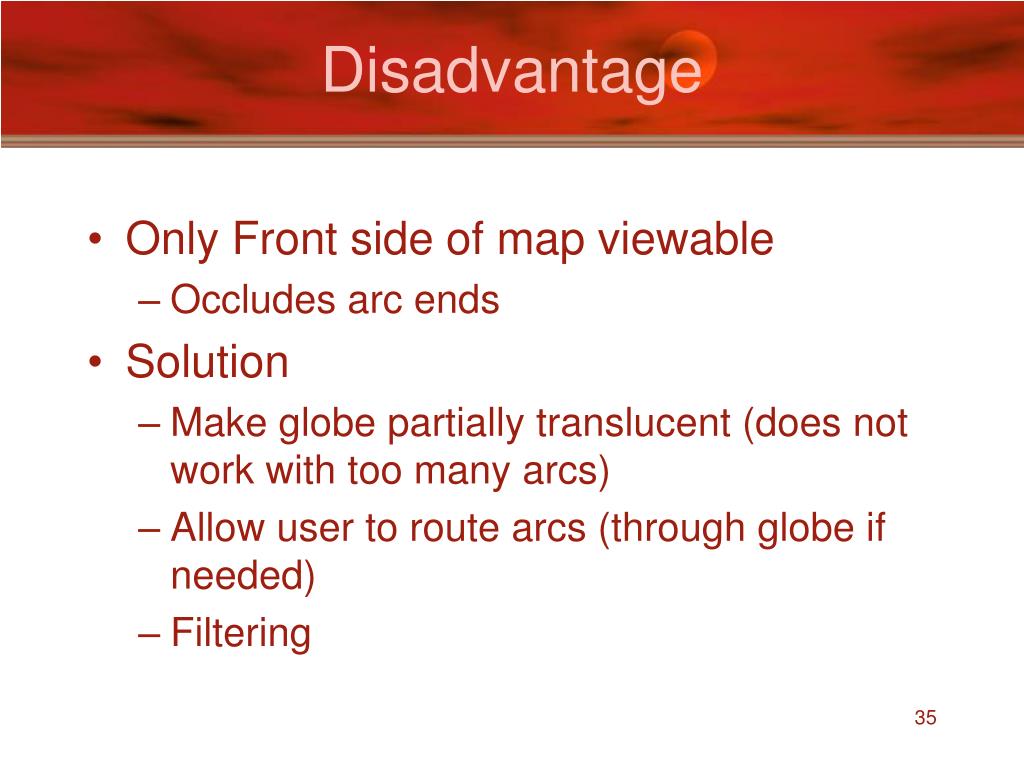 Disadvantage

• Only Front side of map viewable
– Occludes arc ends
• Solution
– Make globe partially translucent (does not work with too many arcs)
– Allow user to route arcs (through globe if needed)
– Filtering

35